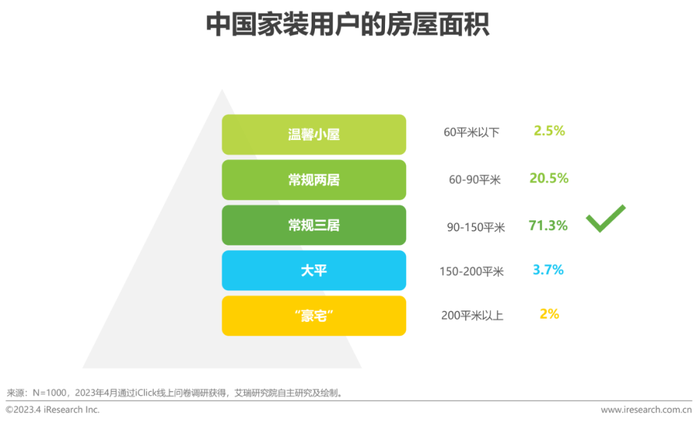 中国家装用户的房屋面积

温馨小屋 60平米以下 2.5%

常规两居 60-90平米 20.5%

常规三居 90-150平米 71.3%

大平 150-200平米 3.7%

“豪宅” 200平米以上 2%

来源：N=1000，2023年4月通过iClick线上问卷调研获得，艾瑞研究院自主研究及绘制。

©2023.4 iResearch Inc. www.iresearch.com.cn